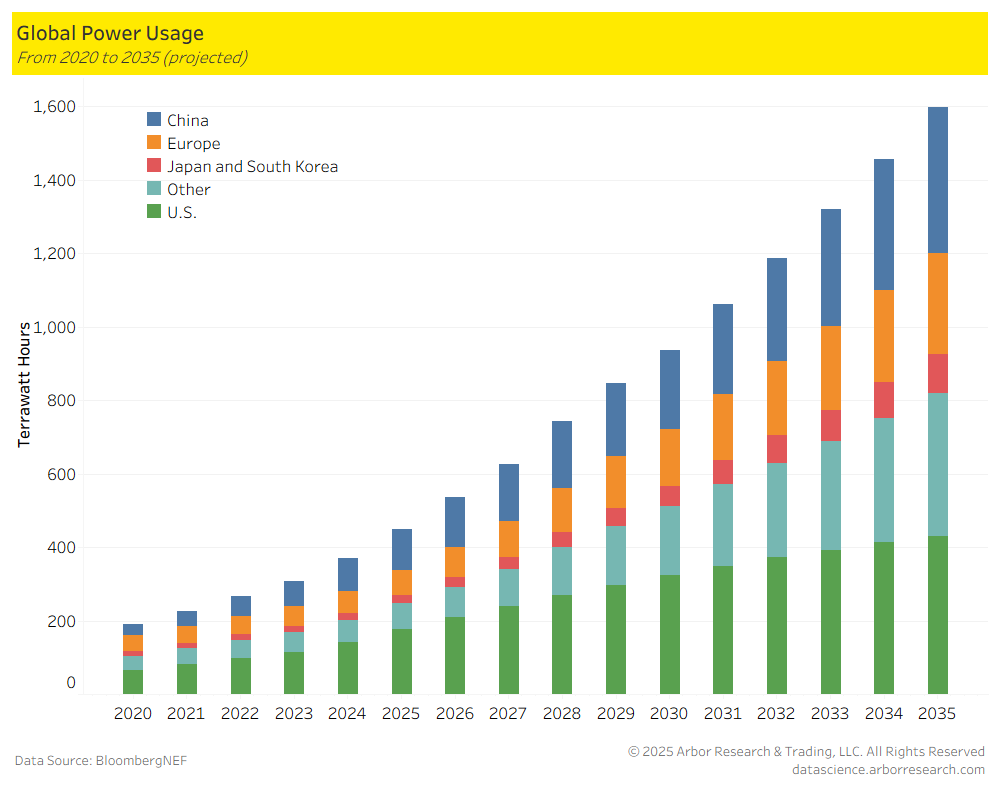 Global Power Usage
From 2020 to 2035 (projected)

China
Europe
Japan and South Korea
Other
U.S.

Terrawatt Hours

1,600
1,400
1,200
1,000
800
600
400
200
0

2020
2021
2022
2023
2024
2025
2026
2027
2028
2029
2030
2031
2032
2033
2034
2035

Data Source: BloombergNEF

© 2025 Arbor Research & Trading, LLC. All Rights Reserved
datascience.arborresearch.com